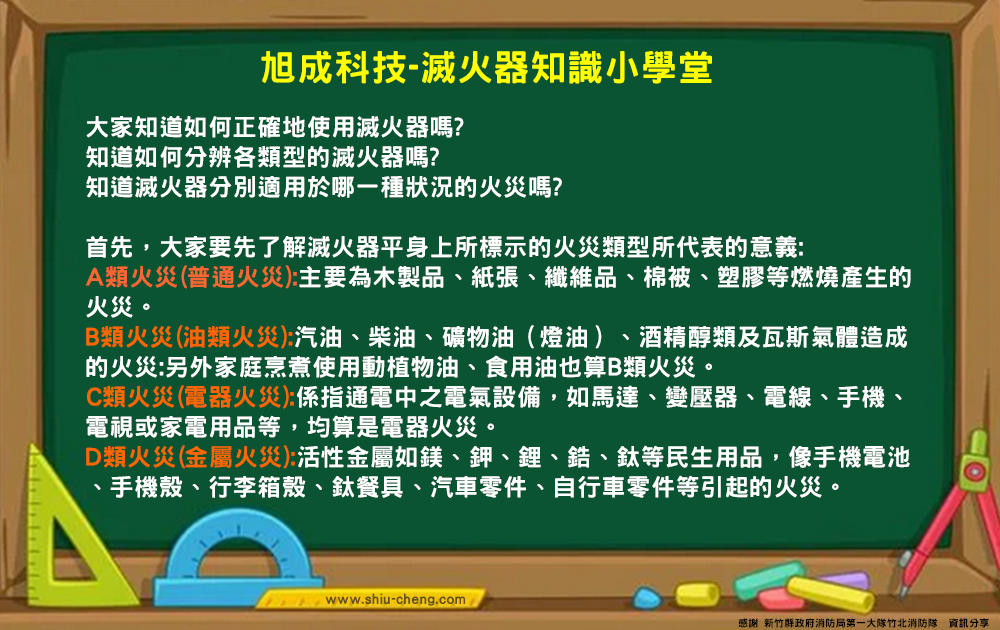 旭成科技-滅火器知識小學堂

大家知道如何正確地使用滅火器嗎?
知道如何分辨各類型的滅火器嗎?
知道滅火器分別適用於哪一種狀況的火災嗎?

首先，大家要先了解滅火器平身上所標示的火災類型所代表的意義:
A類火災(普通火災):主要為木製品、紙張、纖維品、棉被、塑膠等燃燒產生的火災。
B類火災(油類火災):汽油、柴油、礦物油（燈油）、酒精醇類及瓦斯氣體造成的火災:另外家庭烹煮使用動植物油、食用油也算B類火災。
C類火災(電器火災):係指通電中之電氣設備，如馬達、變壓器、電線、手機、電視或家電用品等，均算是電器火災。
D類火災(金屬火災):活性金屬如鎂、鉀、鋰、鋯、鈦等民生用品，像手機電池、手機殼、行李箱殼、鈦餐具、汽車零件、自行車零件等引起的火災。

www.shiu-cheng.com

感謝 新竹縣政府消防局第一大隊竹北消防隊 資訊分享